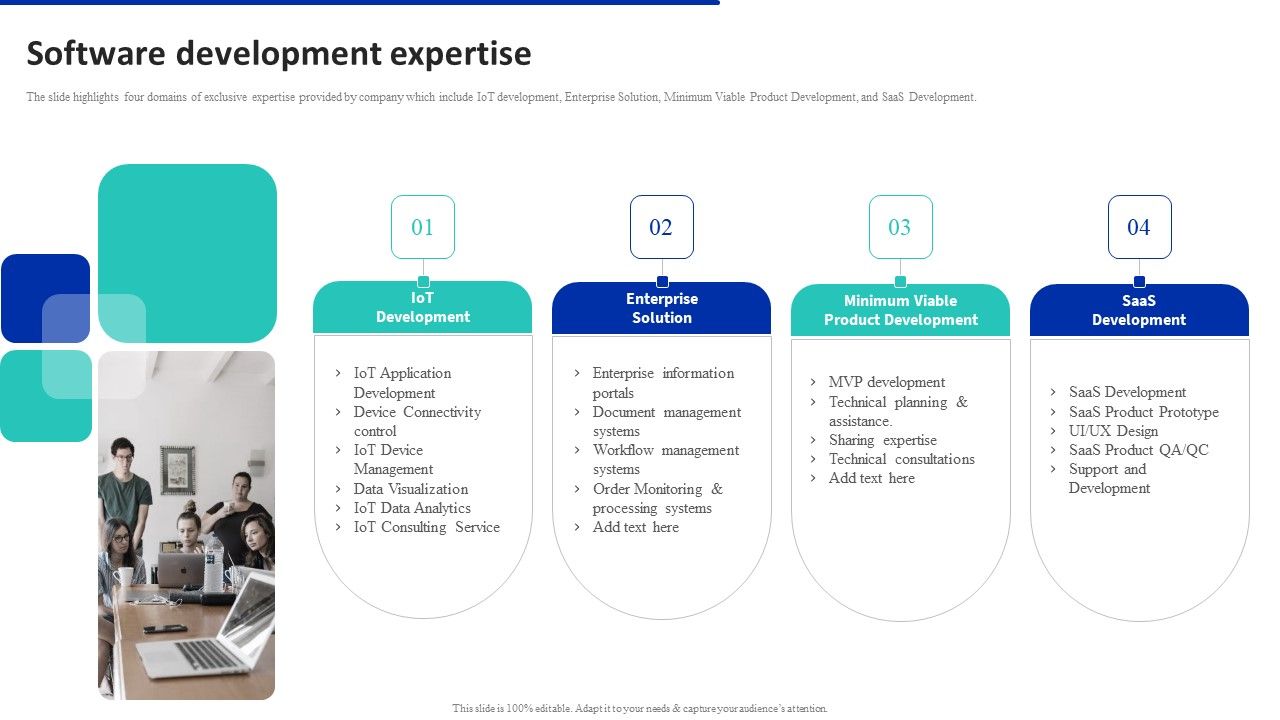 Software development expertise

The slide highlights four domains of exclusive expertise provided by company which include IoT development, Enterprise Solution, Minimum Viable Product Development, and SaaS Development.

01

IoT Development

› IoT Application Development
› Device Connectivity control
› IoT Device Management
› Data Visualization
› IoT Data Analytics
› IoT Consulting Service

02

Enterprise Solution

› Enterprise information portals
› Document management systems
› Workflow management systems
› Order Monitoring & processing systems
› Add text here

03

Minimum Viable Product Development

› MVP development
› Technical planning & assistance.
› Sharing expertise
› Technical consultations
› Add text here

04

SaaS Development

› SaaS Development
› SaaS Product Prototype
› UI/UX Design
› SaaS Product QA/QC
› Support and Development

This slide is 100% editable. Adapt it to your needs & capture your audience's attention.